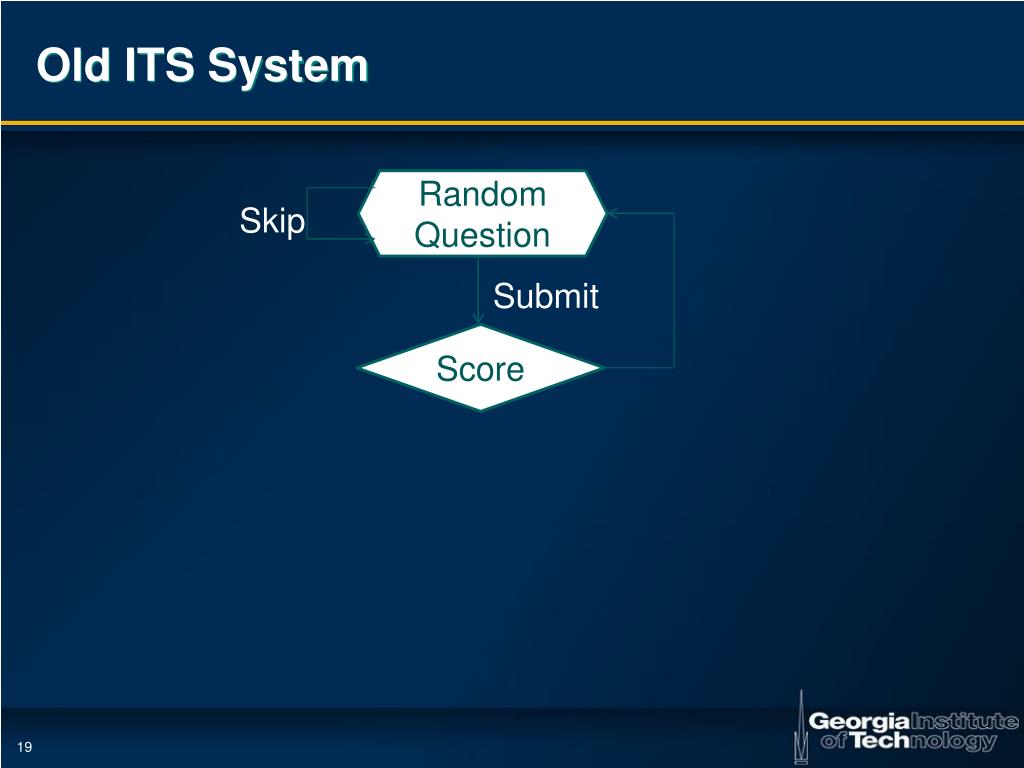 Old ITS System

Skip

Random Question

Submit

Score

19

Georgia Institute of Technology